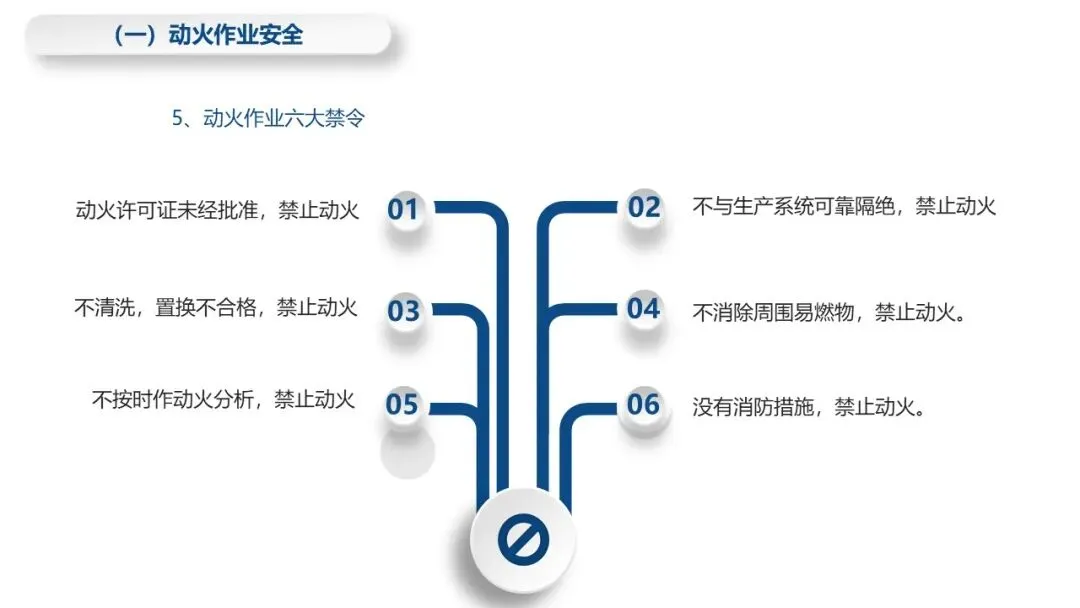 （一）动火作业安全

5、动火作业六大禁令

动火许可证未经批准，禁止动火

01

02

不与生产系统可靠隔绝，禁止动火

不清洗，置换不合格，禁止动火

03

04

不消除周围易燃物，禁止动火。

不按时作动火分析，禁止动火

05

06

没有消防措施，禁止动火。